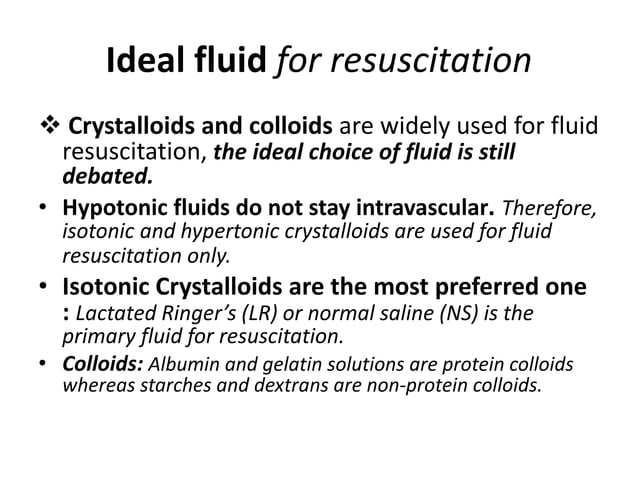 Ideal fluid for resuscitation

❖ Crystalloids and colloids are widely used for fluid resuscitation, the ideal choice of fluid is still debated.

• Hypotonic fluids do not stay intravascular. Therefore, isotonic and hypertonic crystalloids are used for fluid resuscitation only.

• Isotonic Crystalloids are the most preferred one : Lactated Ringer's (LR) or normal saline (NS) is the primary fluid for resuscitation.

• Colloids: Albumin and gelatin solutions are protein colloids whereas starches and dextrans are non-protein colloids.